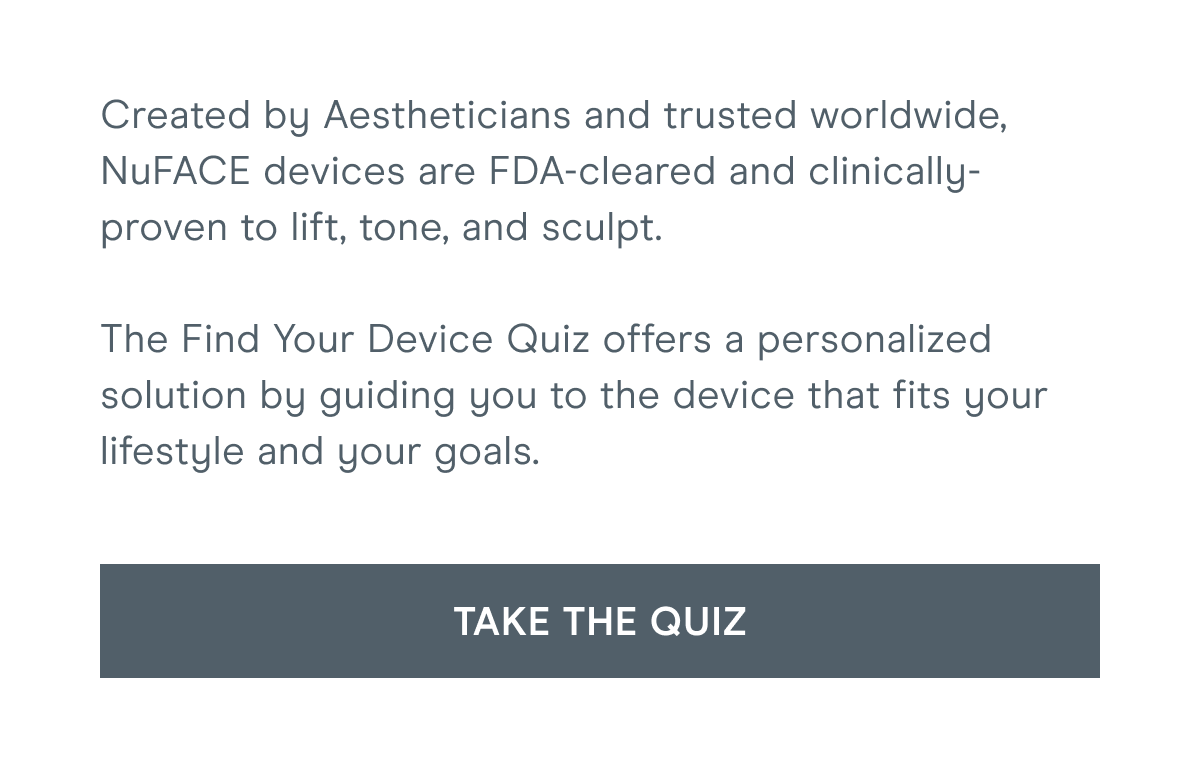 Created by Aestheticians and trusted worldwide, NuFACE devices are FDA-cleared and clinically-proven to lift, tone, and sculpt.

The Find Your Device Quiz offers a personalized solution by guiding you to the device that fits your lifestyle and your goals.

TAKE THE QUIZ